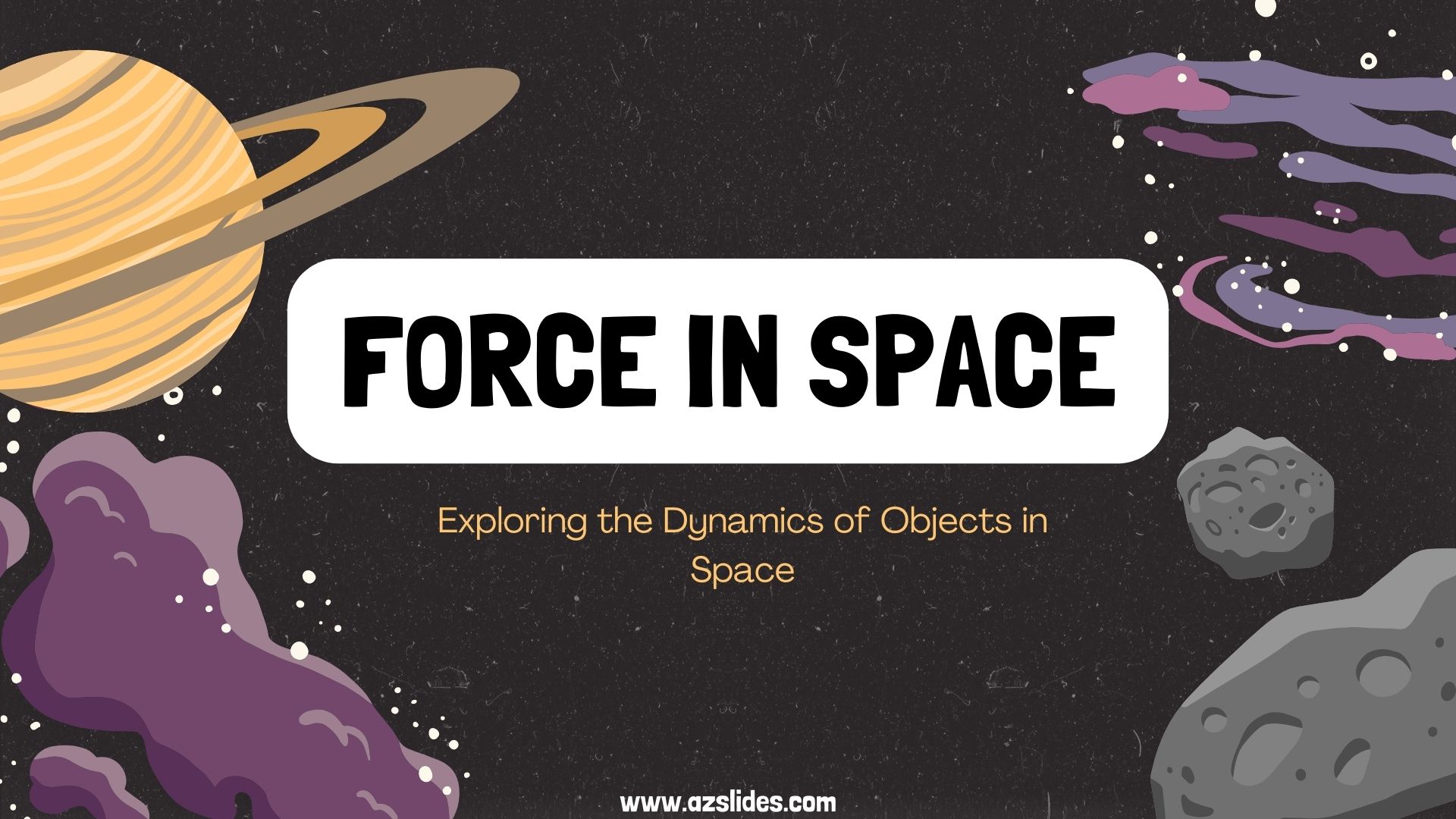 FORCE IN SPACE

Exploring the Dynamics of Objects in Space

www.azslides.com